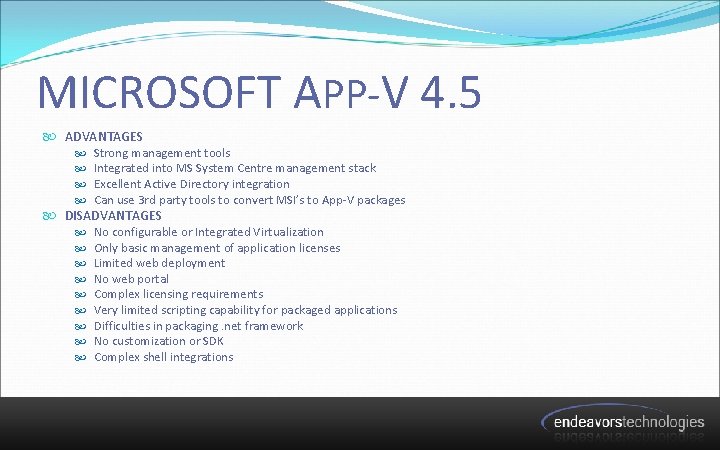 MICROSOFT APP-V 4.5

ADVANTAGES

Strong management tools

Integrated into MS System Centre management stack

Excellent Active Directory integration

Can use 3rd party tools to convert MSI's to App-V packages

DISADVANTAGES

No configurable or Integrated Virtualization

Only basic management of application licenses

Limited web deployment

No web portal

Complex licensing requirements

Very limited scripting capability for packaged applications

Difficulties in packaging .net framework

No customization or SDK

Complex shell integrations

endeavorstechnologies